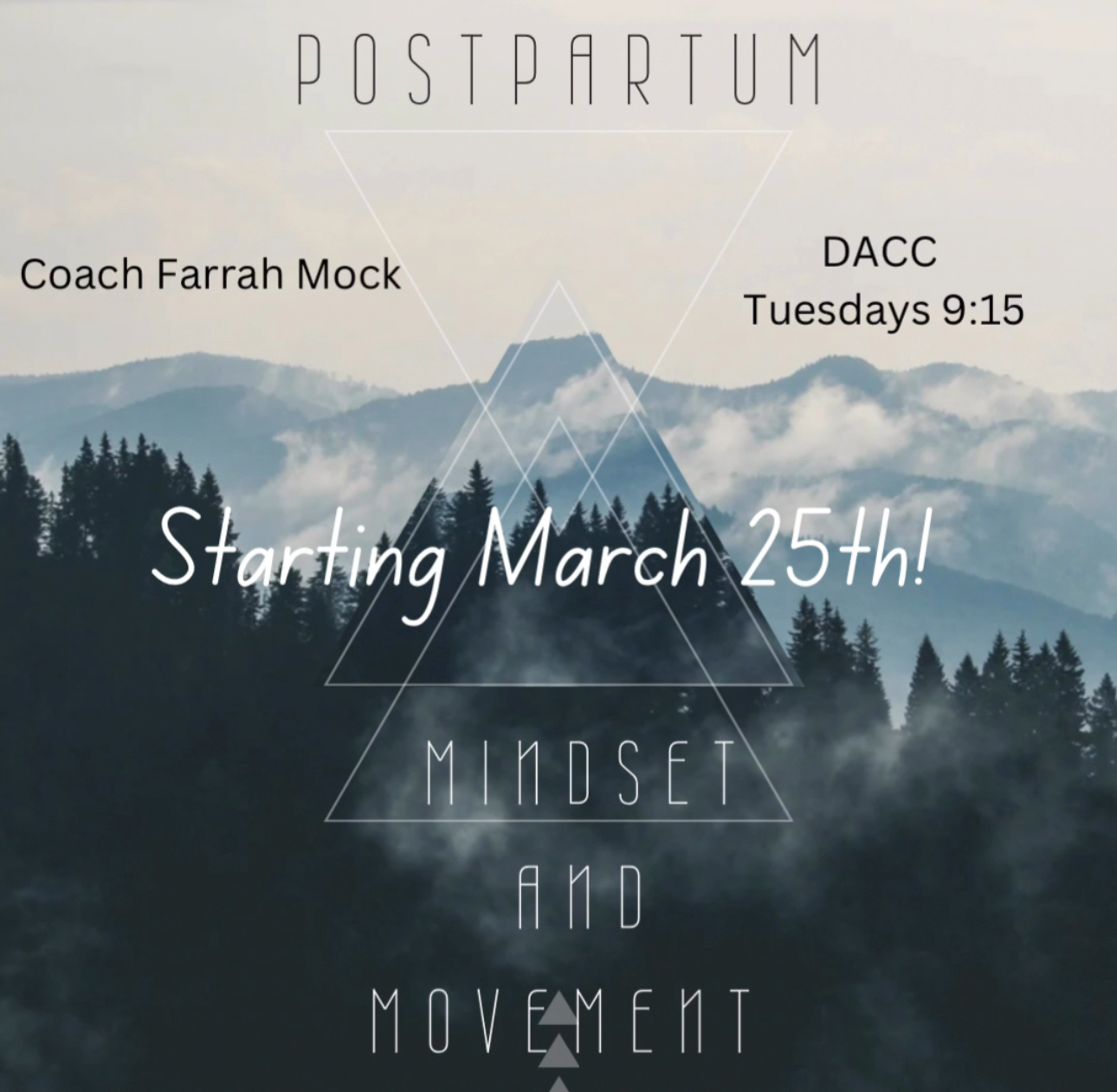 POSTPARTUM

Coach Farrah Mock

DACC
Tuesdays 9:15

Starting March 25th!

MINDSET
AND
MOVEMENT